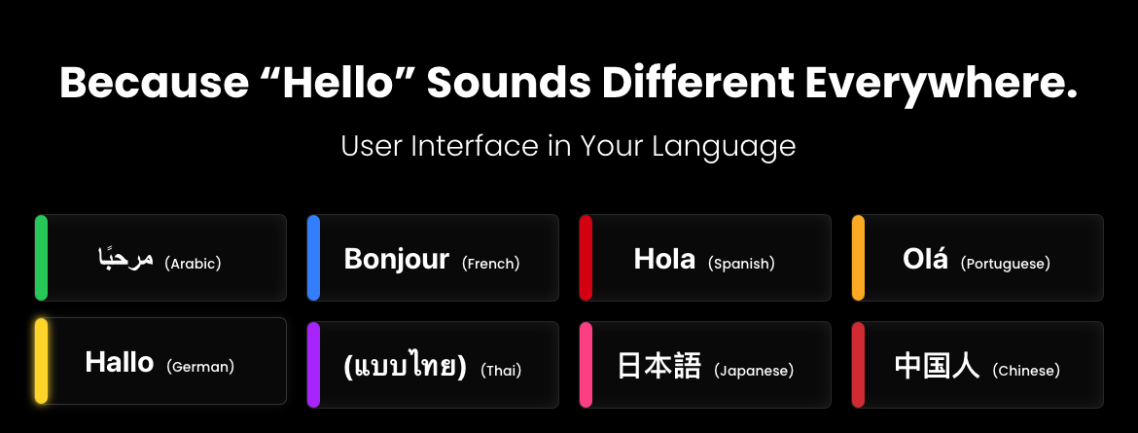 Because “Hello” Sounds Different Everywhere.

User Interface in Your Language

مرحبًا (Arabic)

Bonjour (French)

Hola (Spanish)

Olá (Portuguese)

Hallo (German)

(แบบไทย) (Thai)

日本語 (Japanese)

中国人 (Chinese)